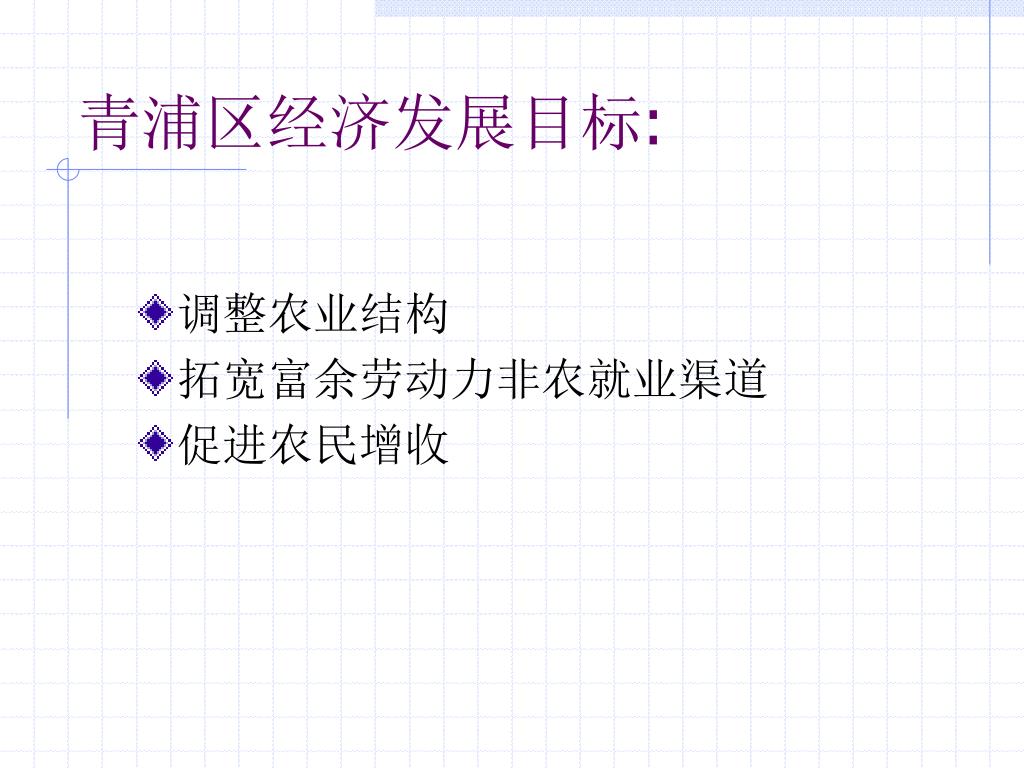 青浦区经济发展目标:

调整农业结构
拓宽富余劳动力非农就业渠道
促进农民增收